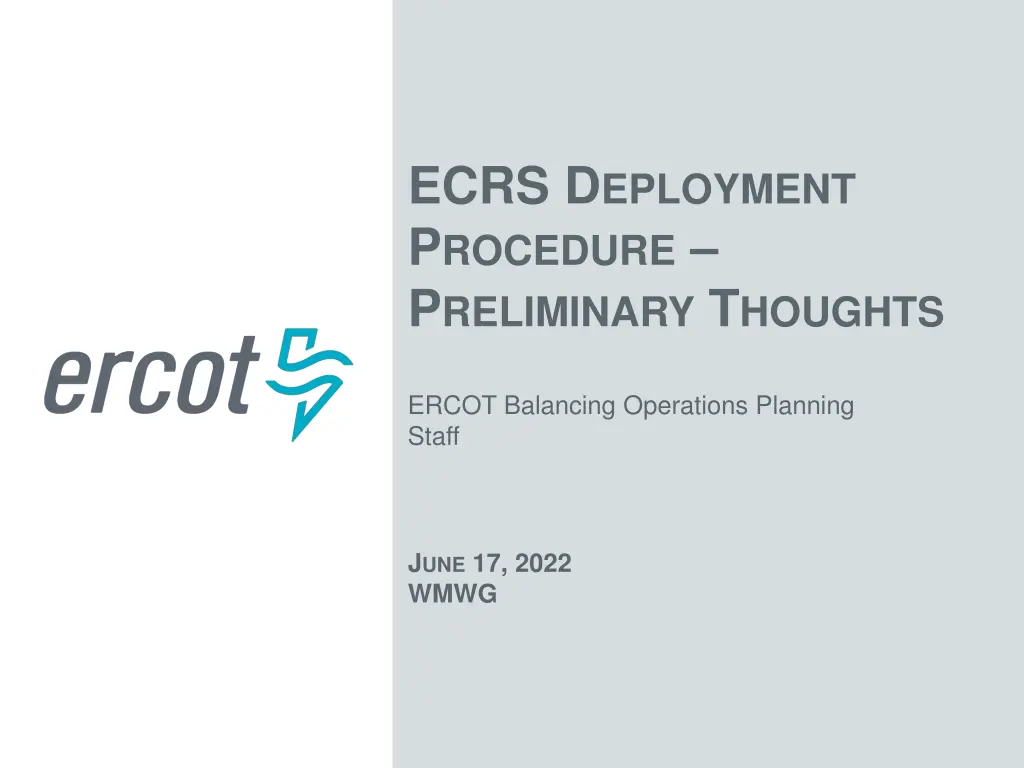 ercot

ECRS DEPLOYMENT PROCEDURE – PRELIMINARY THOUGHTS

ERCOT Balancing Operations Planning Staff

JUNE 17, 2022
WMWG